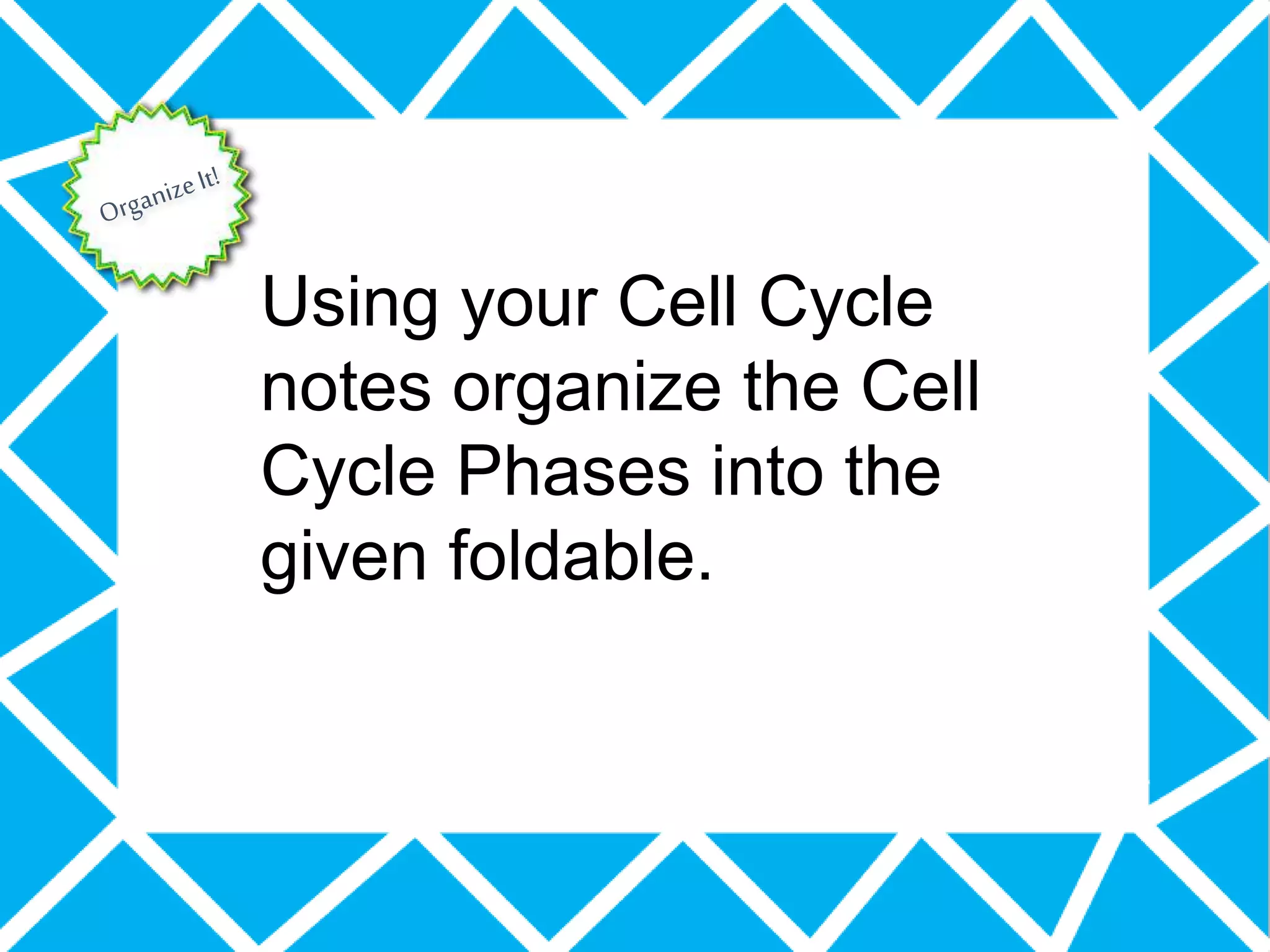 Organize It!

Using your Cell Cycle notes organize the Cell Cycle Phases into the given foldable.